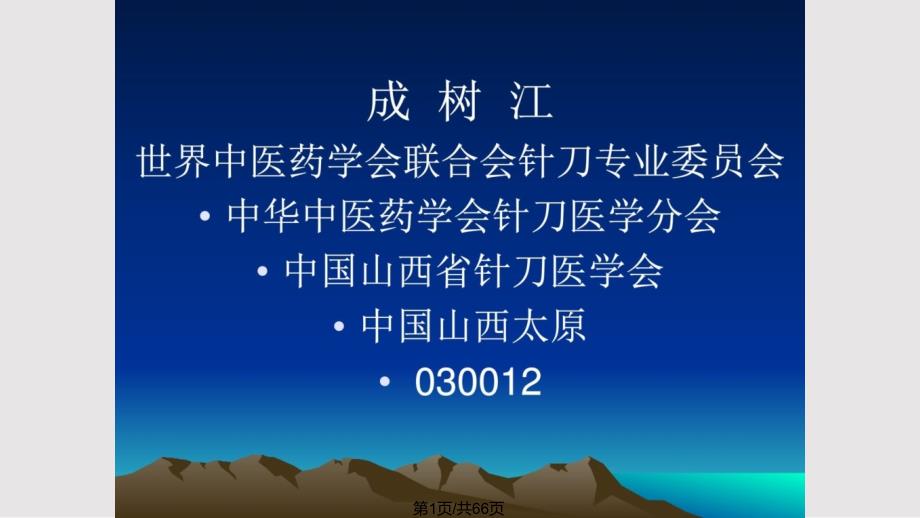 成 树 江

世界中医药学会联合会针刀专业委员会

• 中华中医药学会针刀医学分会

• 中国山西省针刀医学会

• 中国山西太原

• 030012

第1页/共66页